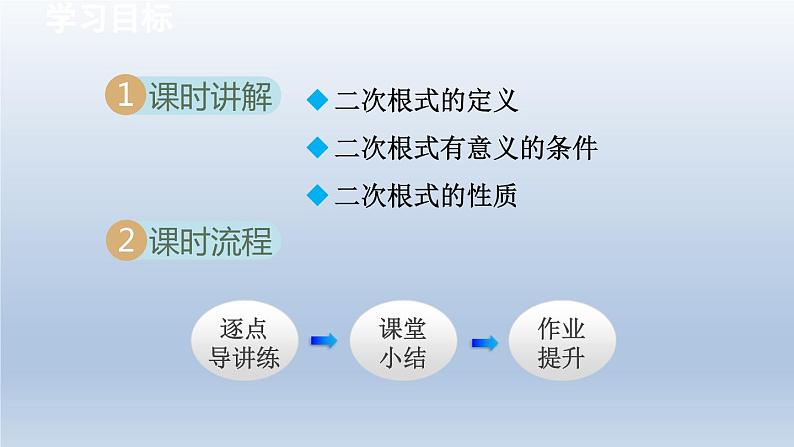 学习目标

1 课时讲解

◆ 二次根式的定义
◆ 二次根式有意义的条件
◆ 二次根式的性质

2 课时流程

逐点导讲练

课堂小结

作业提升